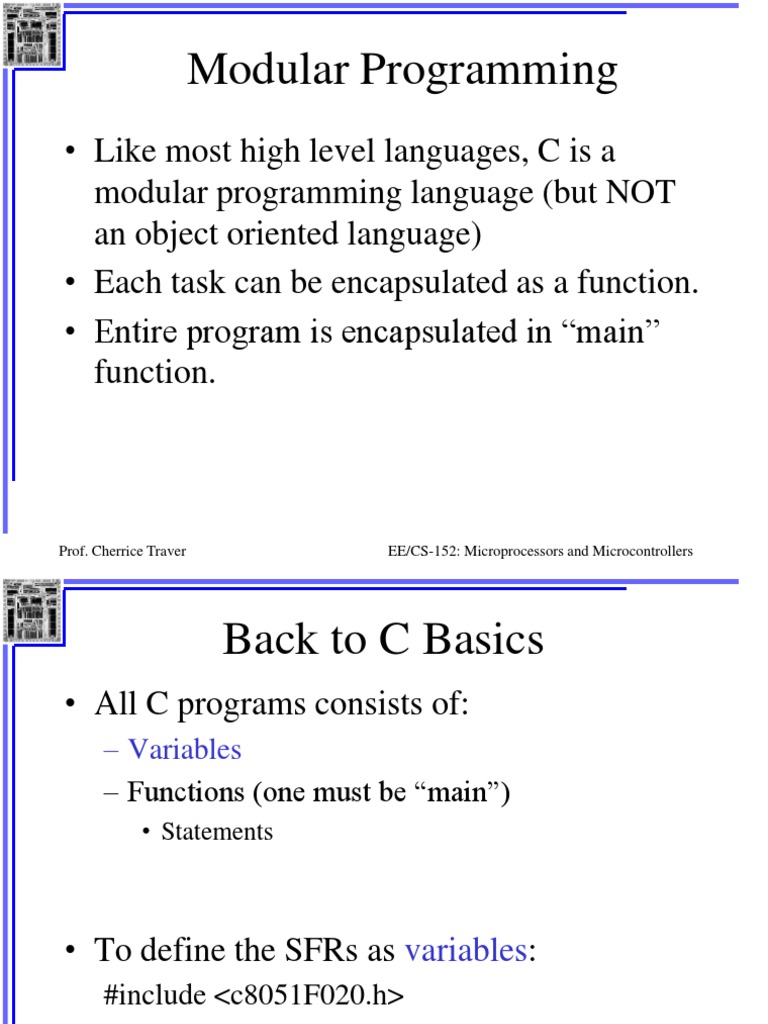 Modular Programming

• Like most high level languages, C is a modular programming language (but NOT an object oriented language)
• Each task can be encapsulated as a function.
• Entire program is encapsulated in “main” function.

Prof. Cherrice Traver

EE/CS-152: Microprocessors and Microcontrollers

Back to C Basics

• All C programs consists of:
– Variables
– Functions (one must be “main”)
• Statements

• To define the SFRs as variables:
#include <c8051F020.h>